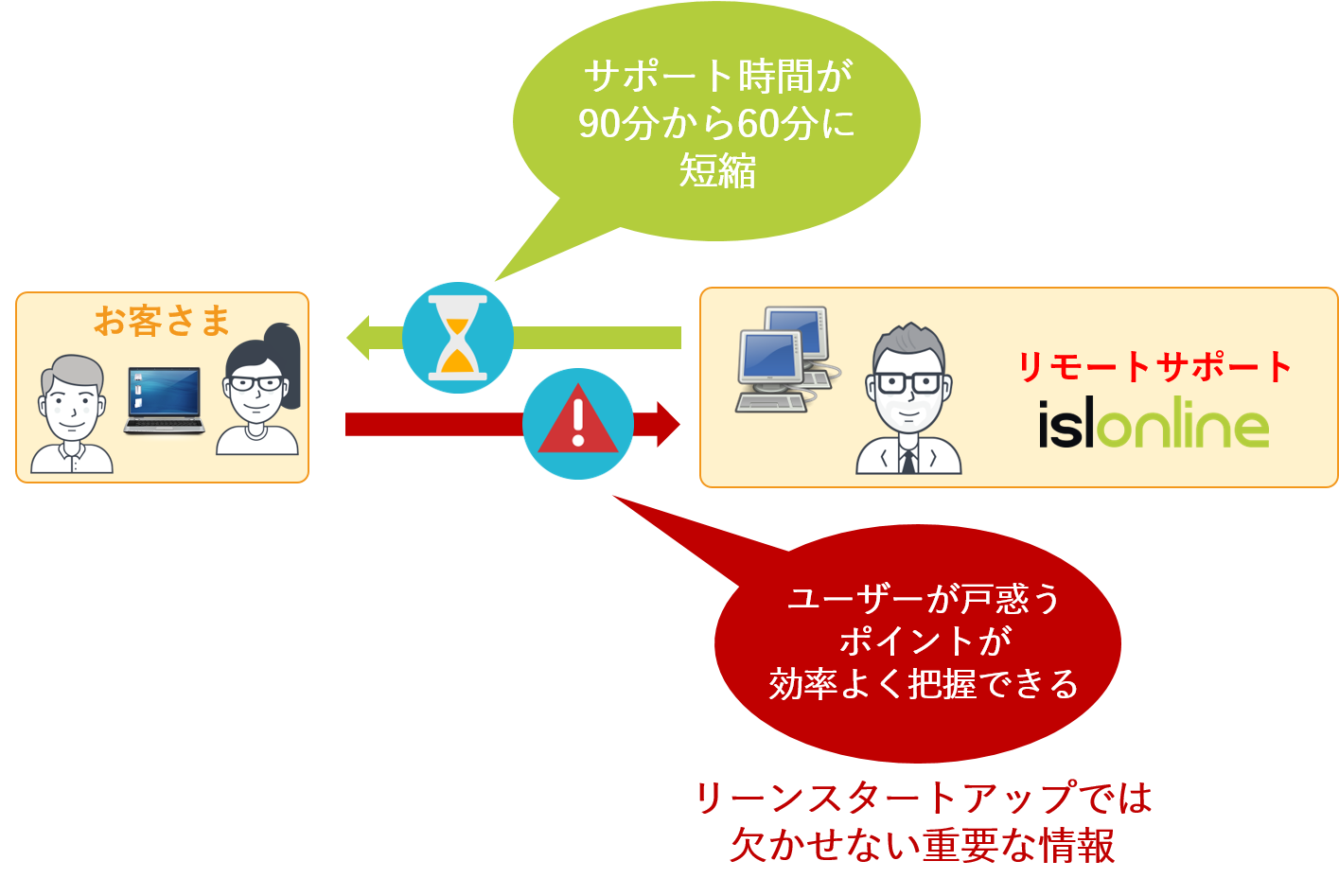 サポート時間が
90分から60分に
短縮

お客さま

リモートサポート
islonline

ユーザーが戸惑う
ポイントが
効率よく把握できる

リーンスタートアップでは
欠かせない重要な情報